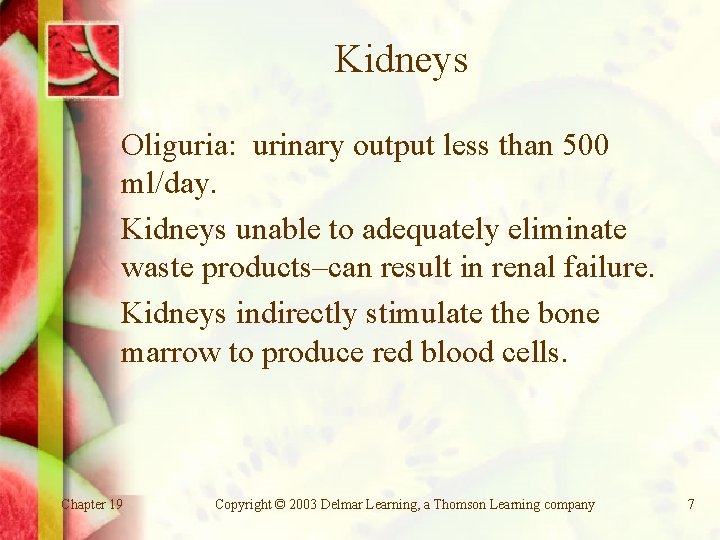 Kidneys

Oliguria: urinary output less than 500 ml/day.

Kidneys unable to adequately eliminate waste products–can result in renal failure.

Kidneys indirectly stimulate the bone marrow to produce red blood cells.

Chapter 19

Copyright © 2003 Delmar Learning, a Thomson Learning company

7